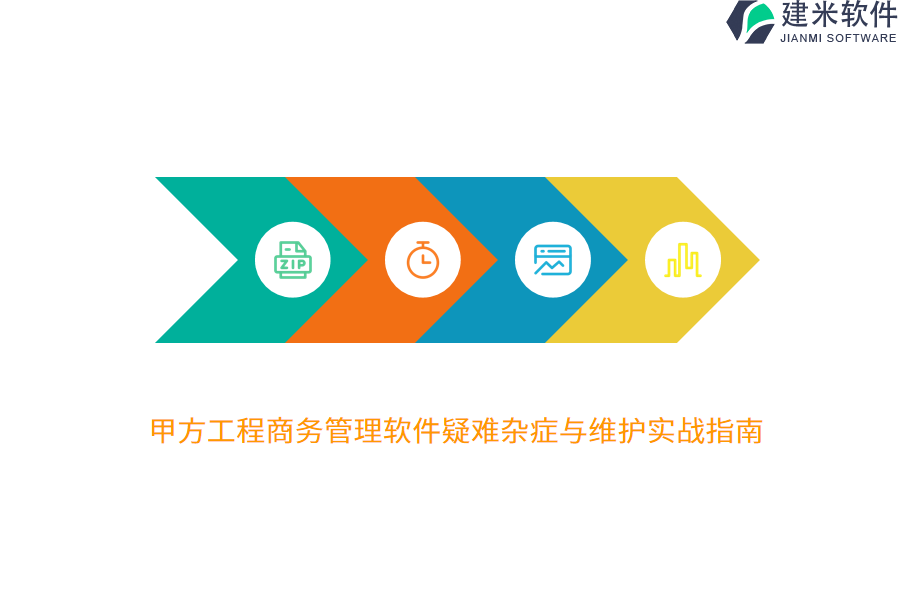 建米软件
JIANMI SOFTWARE

ZIP

甲方工程商务管理软件疑难杂症与维护实战指南